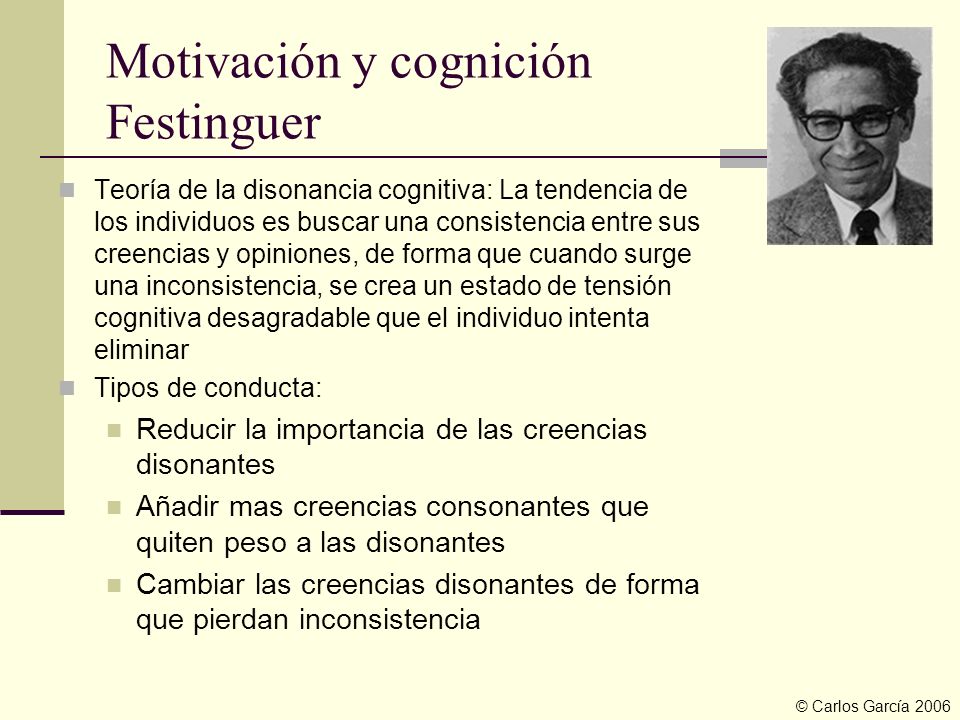 Motivación y cognición Festinguer

Teoría de la disonancia cognitiva: La tendencia de los individuos es buscar una consistencia entre sus creencias y opiniones, de forma que cuando surge una inconsistencia, se crea un estado de tensión cognitiva desagradable que el individuo intenta eliminar

Tipos de conducta:

Reducir la importancia de las creencias disonantes

Añadir mas creencias consonantes que quiten peso a las disonantes

Cambiar las creencias disonantes de forma que pierdan inconsistencia

© Carlos García 2006